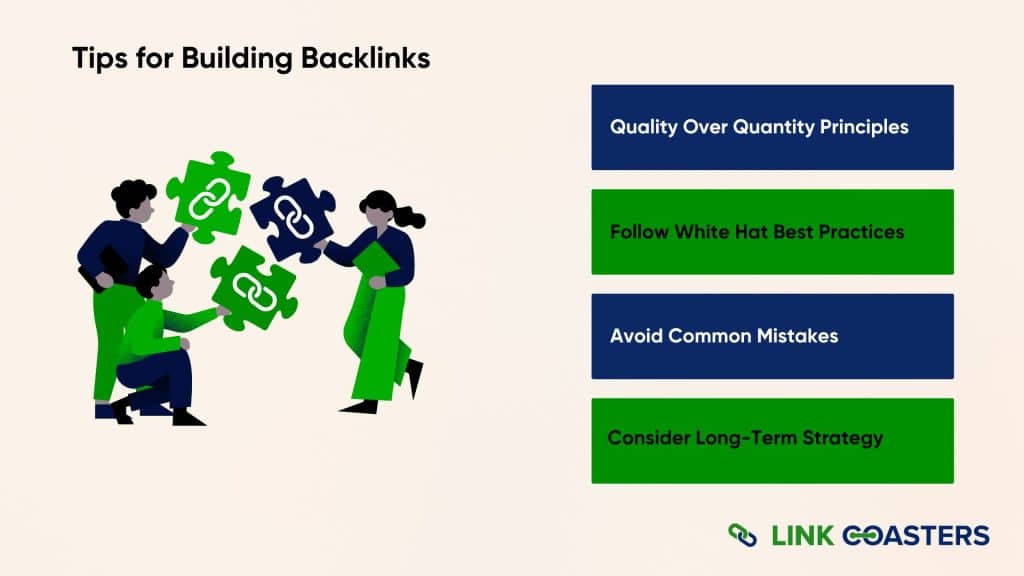 Tips for Building Backlinks

Quality Over Quantity Principles

Follow White Hat Best Practices

Avoid Common Mistakes

Consider Long-Term Strategy

LINK COASTERS